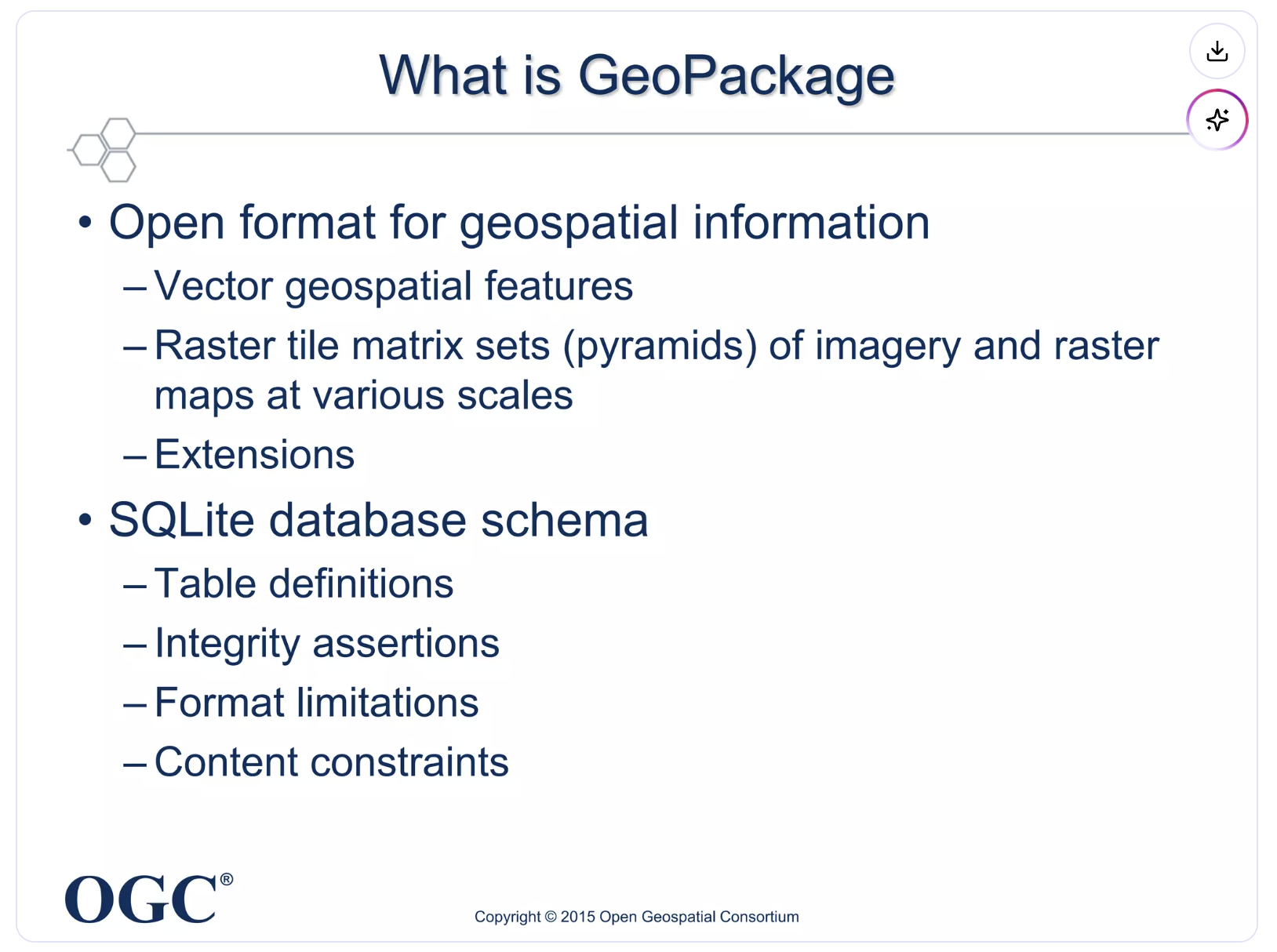 What is GeoPackage

• Open format for geospatial information
– Vector geospatial features
– Raster tile matrix sets (pyramids) of imagery and raster maps at various scales
– Extensions

• SQLite database schema
– Table definitions
– Integrity assertions
– Format limitations
– Content constraints

OGC®

Copyright © 2015 Open Geospatial Consortium